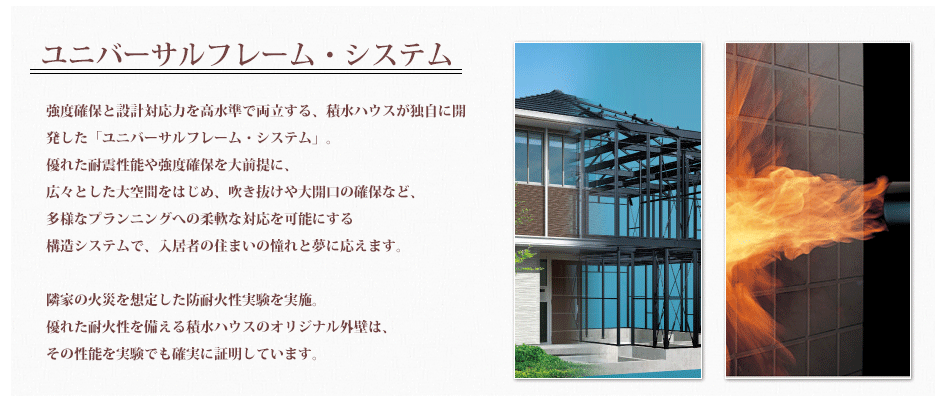 ユニバーサルフレーム・システム

強度確保と設計対応力を高水準で両立する、積水ハウスが独自に開発した「ユニバーサルフレーム・システム」。
優れた耐震性能や強度確保を大前提に、
広々とした大空間をはじめ、吹き抜けや大開口の確保など、
多様なプランニングへの柔軟な対応を可能にする
構造システムで、入居者の住まいの憧れと夢に応えます。

隣家の火災を想定した防耐火性実験を実施。
優れた耐火性を備える積水ハウスのオリジナル外壁は、
その性能を実験でも確実に証明しています。